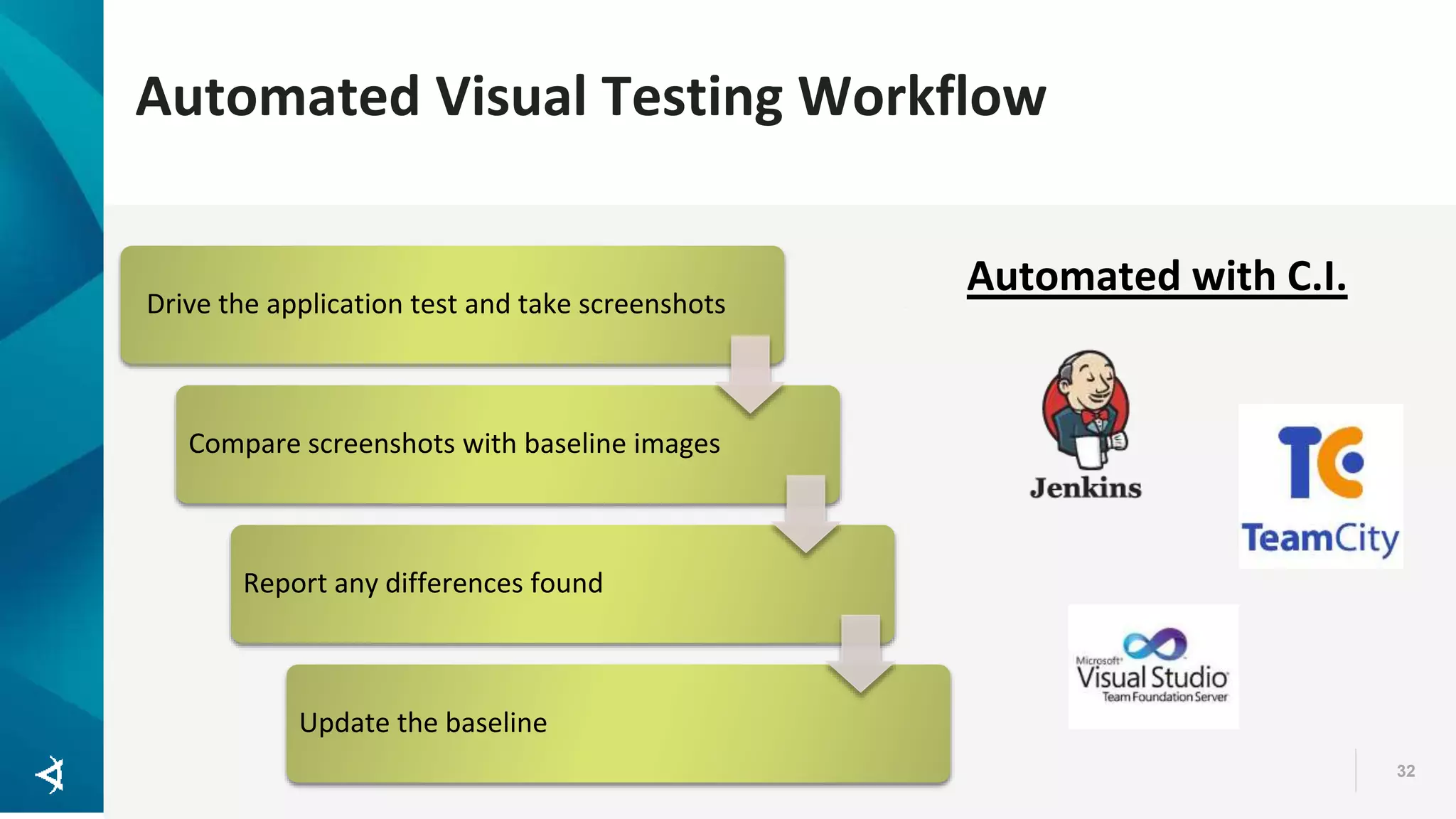 Automated Visual Testing Workflow

Drive the application test and take screenshots

Compare screenshots with baseline images

Report any differences found

Update the baseline

Automated with C.I.

Jenkins

TC
TeamCity

Microsoft
Visual Studio
Team Foundation Server

32